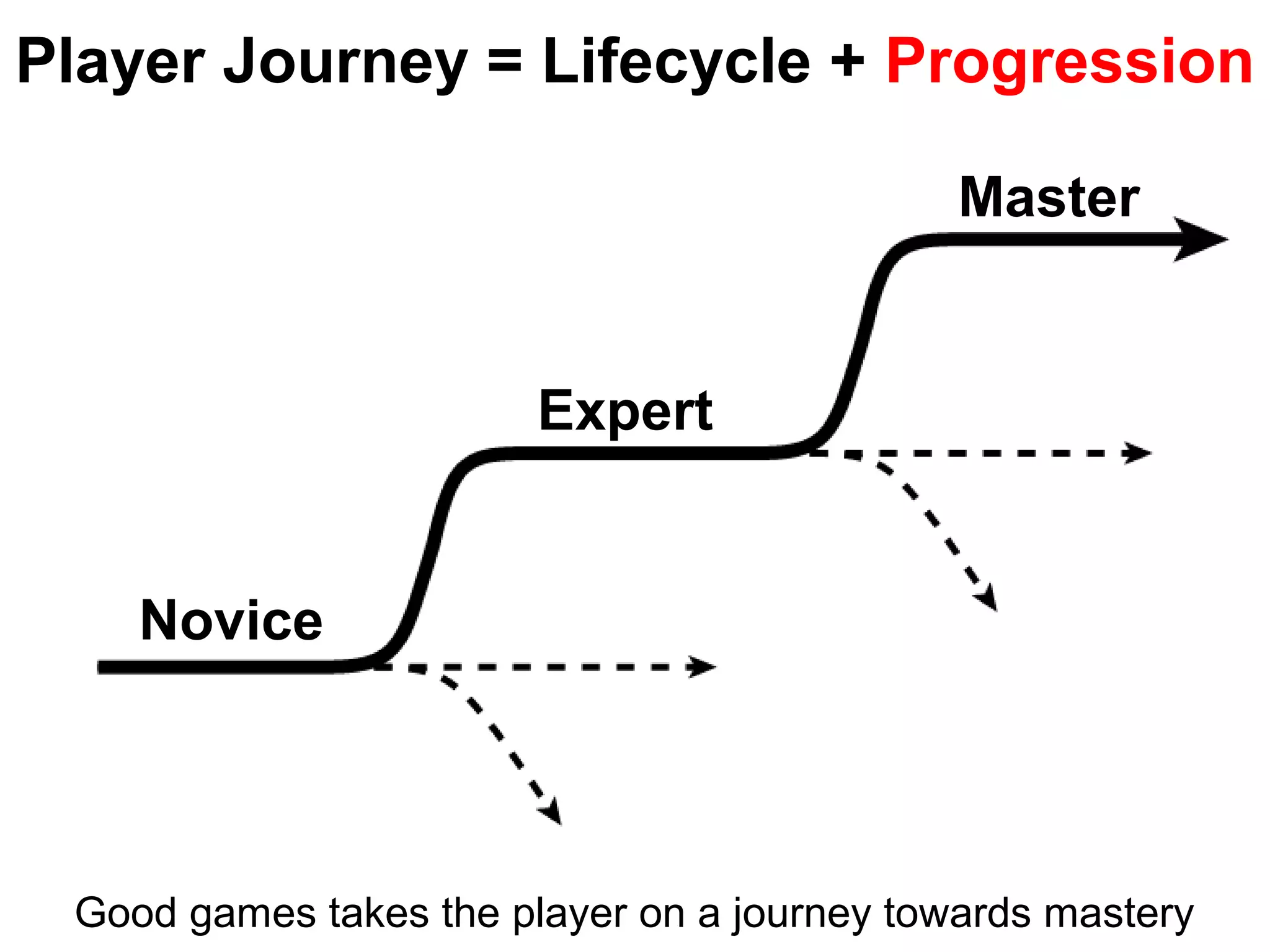 Player Journey = Lifecycle + Progression

Master

Expert

Novice

Good games takes the player on a journey towards mastery